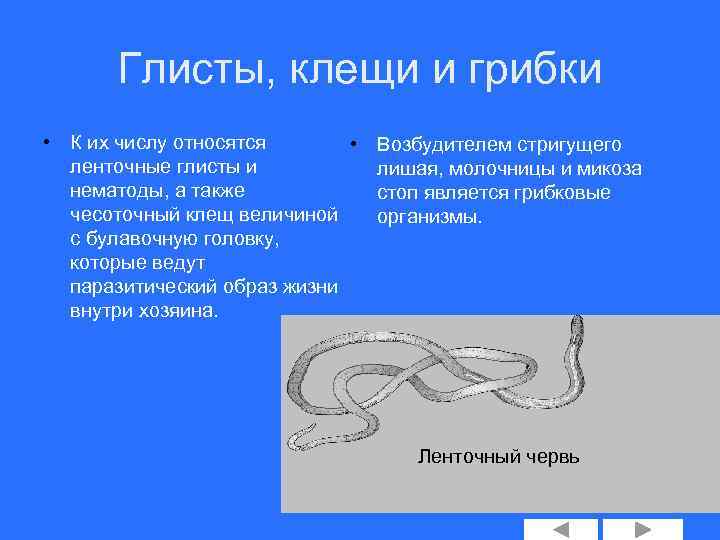 Глисты, клещи и грибки

• К их числу относятся ленточные глисты и нематоды, а также чесоточный клещ величиной с булавочную головку, которые ведут паразитический образ жизни внутри хозяина.

• Возбудителем стригущего лишая, молочницы и микоза стоп является грибковые организмы.

Ленточный червь